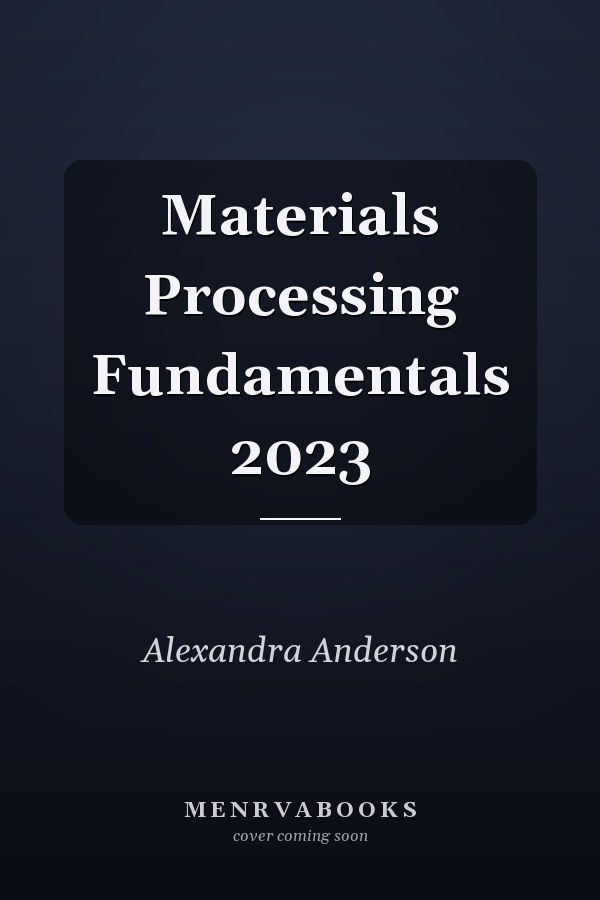 Materials Processing Fundamentals 2023

Alexandra Anderson

MENRVABOOKS
cover coming soon